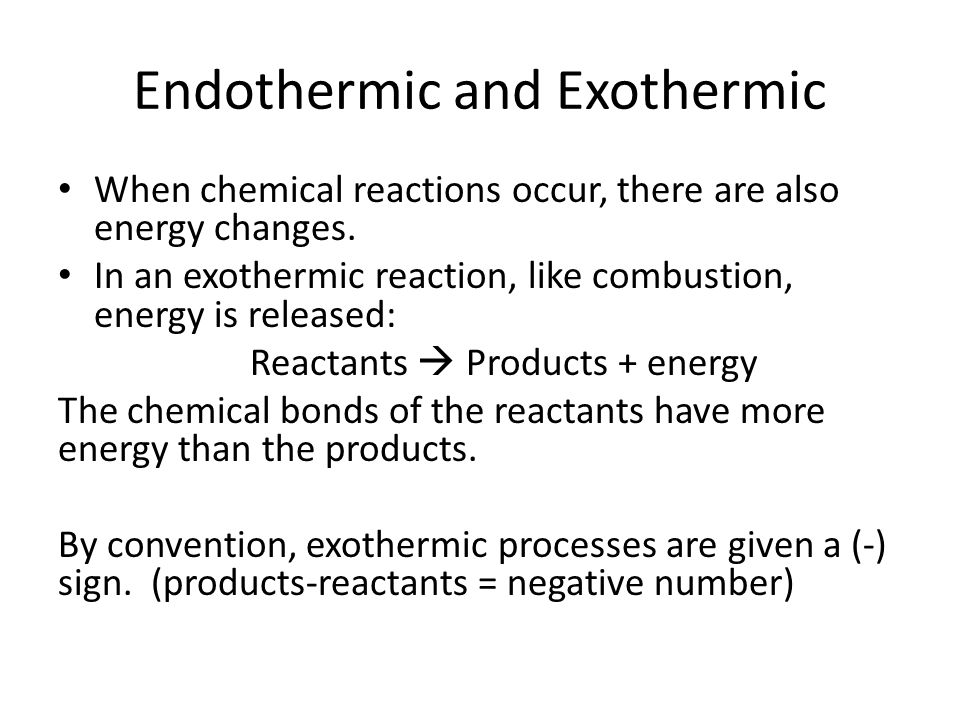 Endothermic and Exothermic

• When chemical reactions occur, there are also energy changes.
• In an exothermic reaction, like combustion, energy is released:

Reactants → Products + energy

The chemical bonds of the reactants have more energy than the products.

By convention, exothermic processes are given a (-) sign.  (products-reactants = negative number)